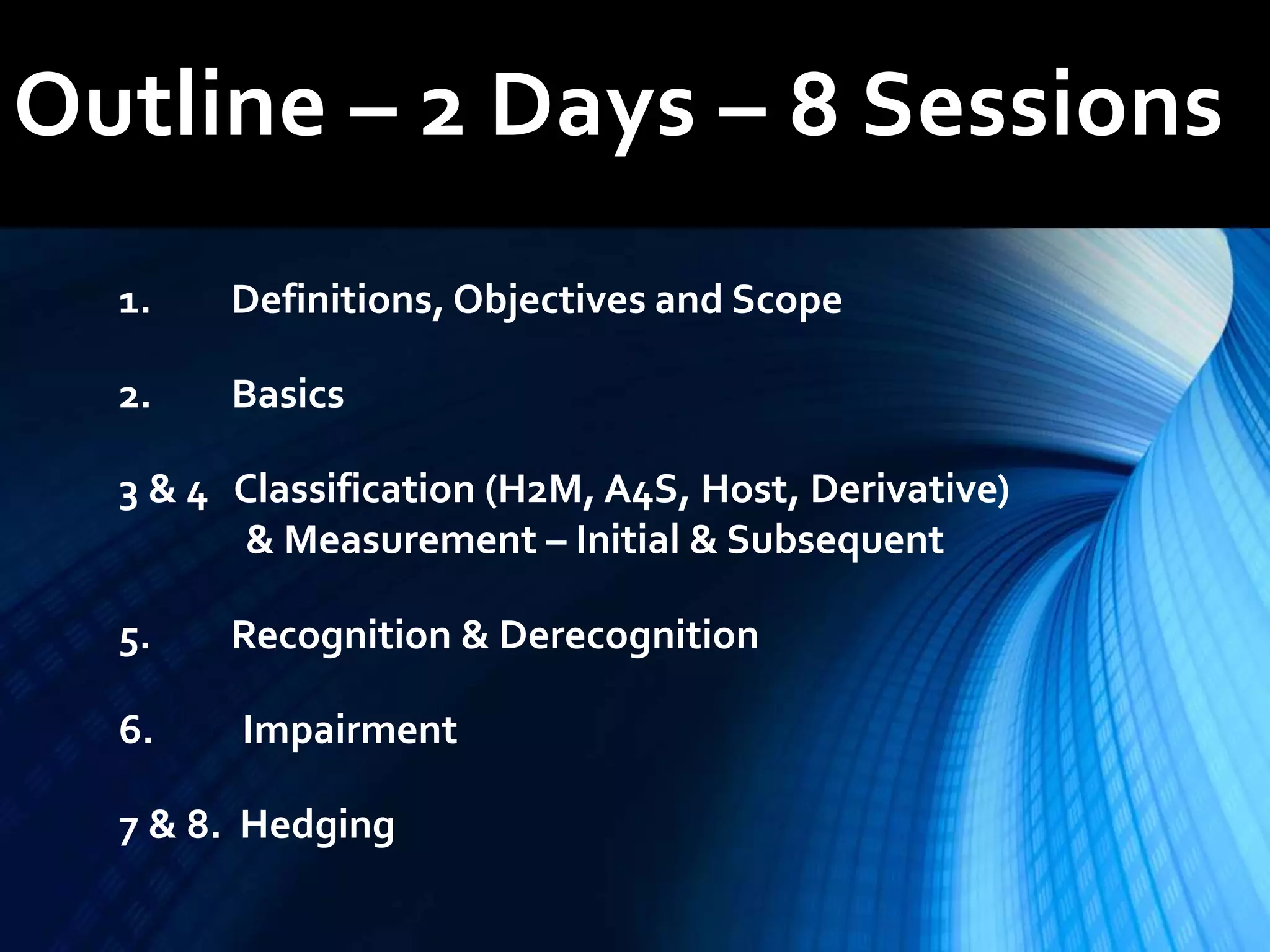 Outline – 2 Days – 8 Sessions

1. Definitions, Objectives and Scope

2. Basics

3 & 4 Classification (H2M, A4S, Host, Derivative) & Measurement – Initial & Subsequent

5. Recognition & Derecognition

6. Impairment

7 & 8. Hedging